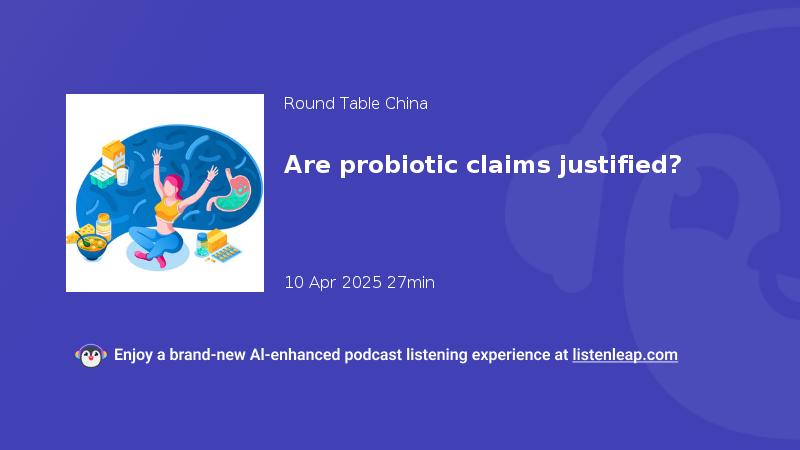 Round Table China

Are probiotic claims justified?

10 Apr 2025 27min

Enjoy a brand-new AI-enhanced podcast listening experience at listenleap.com